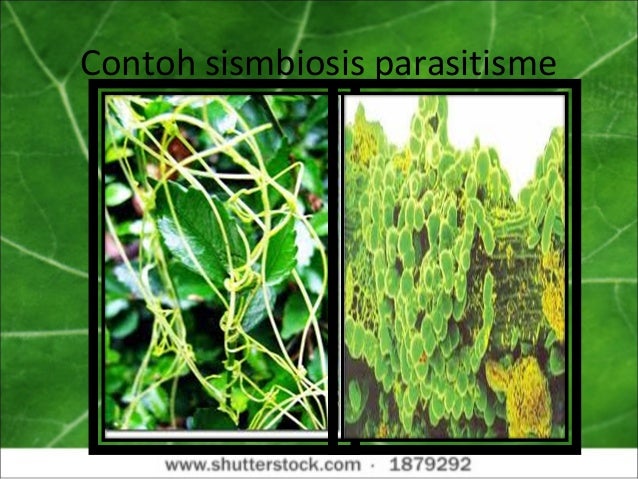 Contoh sismbiosis parasitisme

www.shutterstock.com · 1879292